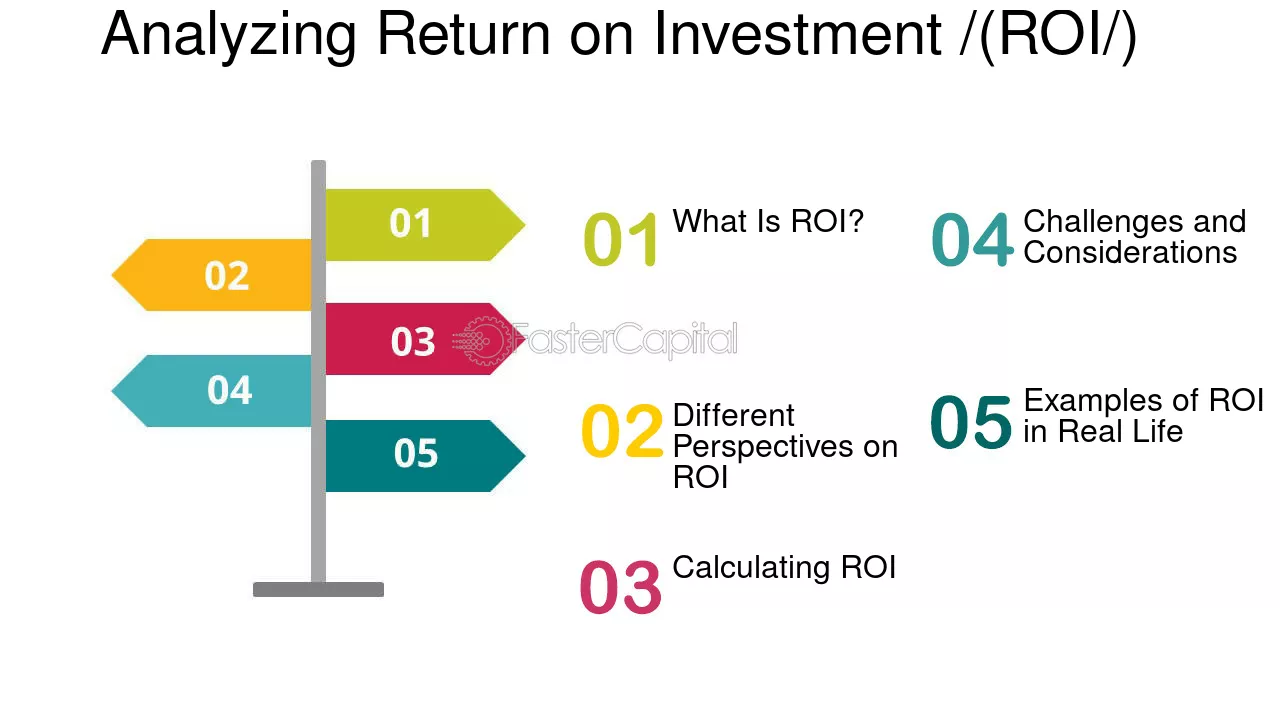 Analyzing Return on Investment /(ROI/)

01

02

03

04

05

01 What Is ROI?

02 Different Perspectives on ROI

03 Calculating ROI

04 Challenges and Considerations

05 Examples of ROI in Real Life

FasterCapital